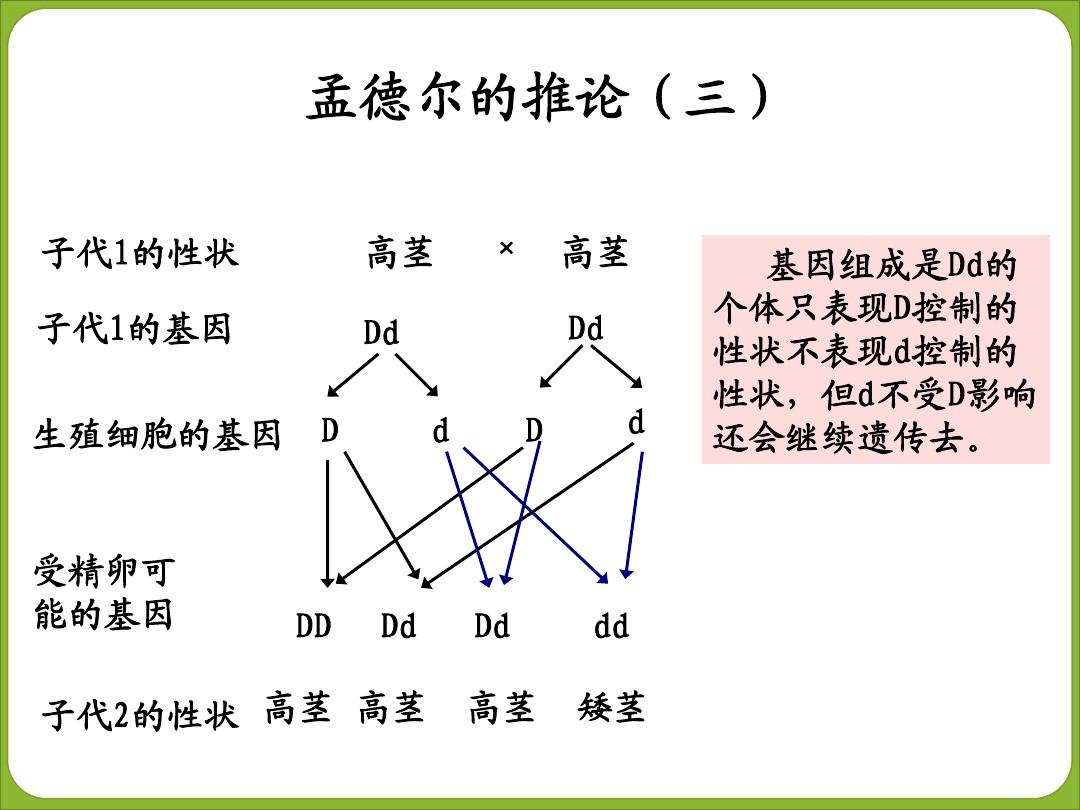 孟德尔的推论（三）

子代1的性状 高茎 × 高茎

子代1的基因 Dd Dd

生殖细胞的基因 D d D d

受精卵可能的基因 DD Dd Dd dd

子代2的性状 高茎 高茎 高茎 矮茎

基因组成是Dd的个体只表现D控制的性状不表现d控制的性状，但d不受D影响还会继续遗传去。